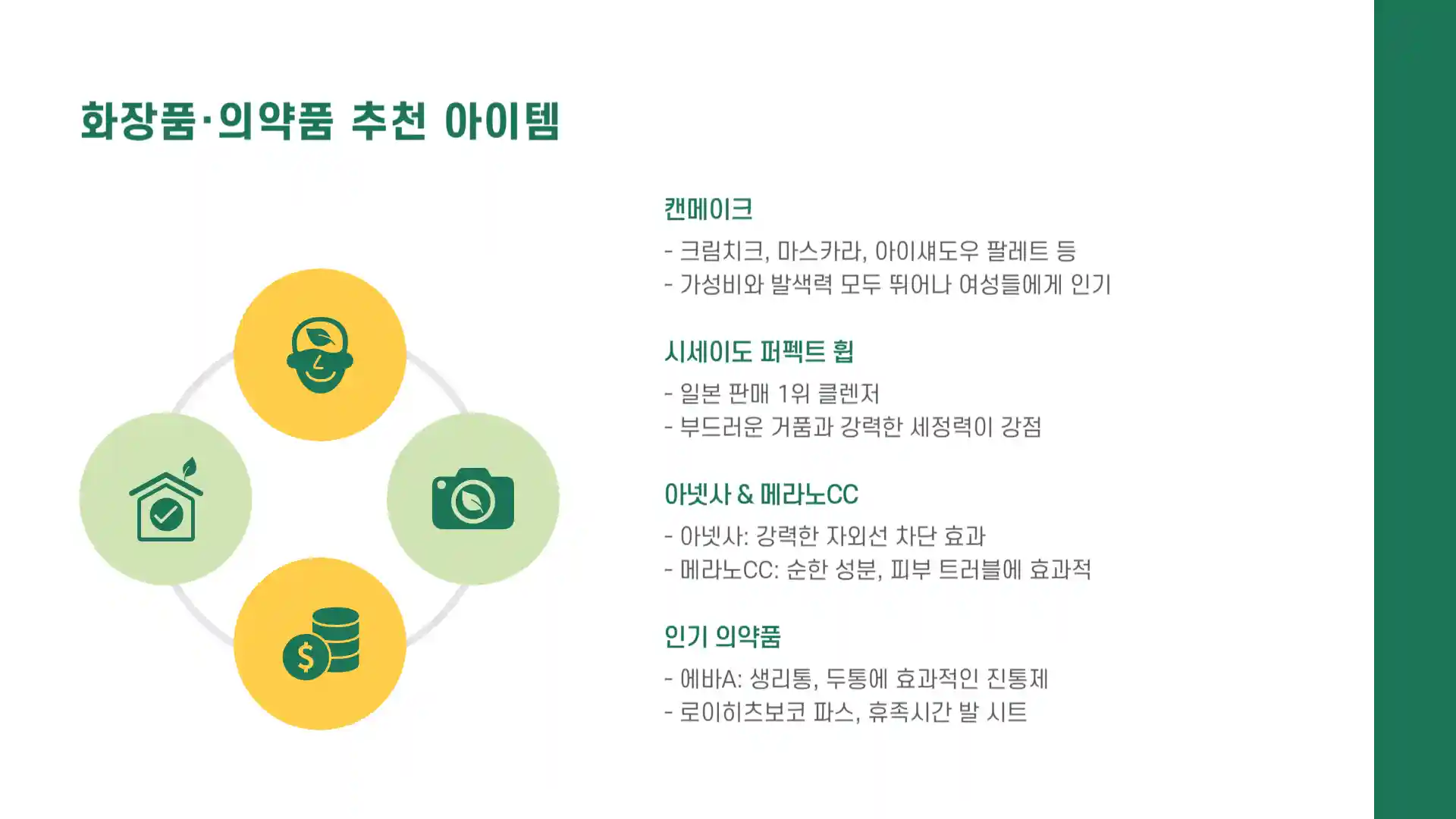 화장품·의약품 추천 아이템

캔메이크

- 크림치크, 마스카라, 아이섀도우 팔레트 등
- 가성비와 발색력 모두 뛰어나 여성들에게 인기

시세이도 퍼펙트 휩

- 일본 판매 1위 클렌저
- 부드러운 거품과 강력한 세정력이 강점

아넷사 & 메라노CC

- 아넷사: 강력한 자외선 차단 효과
- 메라노CC: 순한 성분, 피부 트러블에 효과적

인기 의약품

- 에바A: 생리통, 두통에 효과적인 진통제
- 로이히츠보코 파스, 휴족시간 발 시트